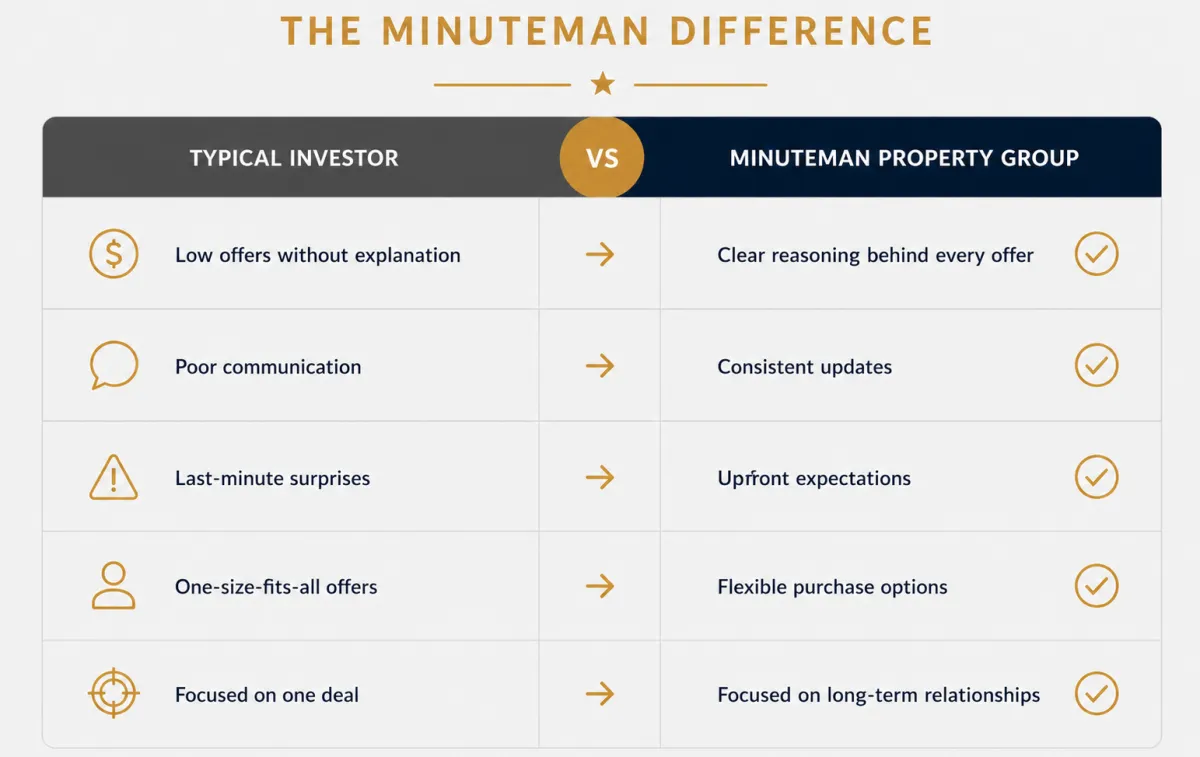 THE MINUTEMAN DIFFERENCE

| TYPICAL INVESTOR | VS | MINUTEMAN PROPERTY GROUP |
|---|---|---|
| Low offers without explanation | → | Clear reasoning behind every offer |
| Poor communication | → | Consistent updates |
| Last-minute surprises | → | Upfront expectations |
| One-size-fits-all offers | → | Flexible purchase options |
| Focused on one deal | → | Focused on long-term relationships |